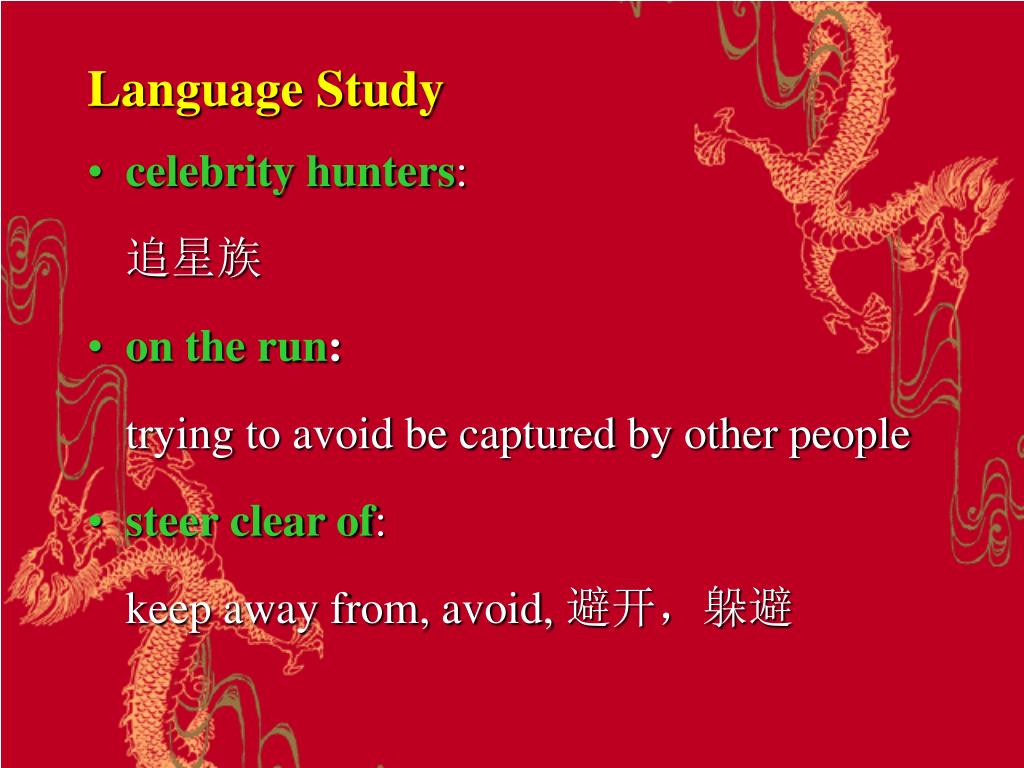 Language Study

• celebrity hunters:

追星族

• on the run:

trying to avoid be captured by other people

• steer clear of:

keep away from, avoid, 避开，躲避